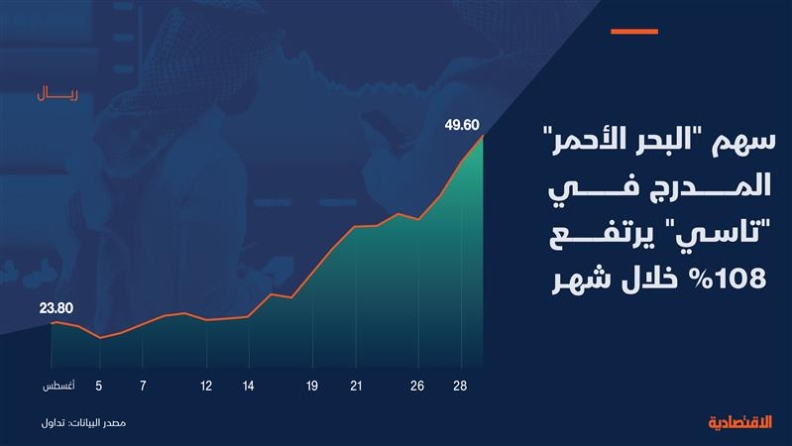 سهم "البحر الأحمر" المدرج في "تاسي" يرتفع 108% خلال شهر

ريال

49.60

23.80

أغسطس 5 7 12 14 19 21 26 28

مصدر البيانات: تداول

الاقتصادية